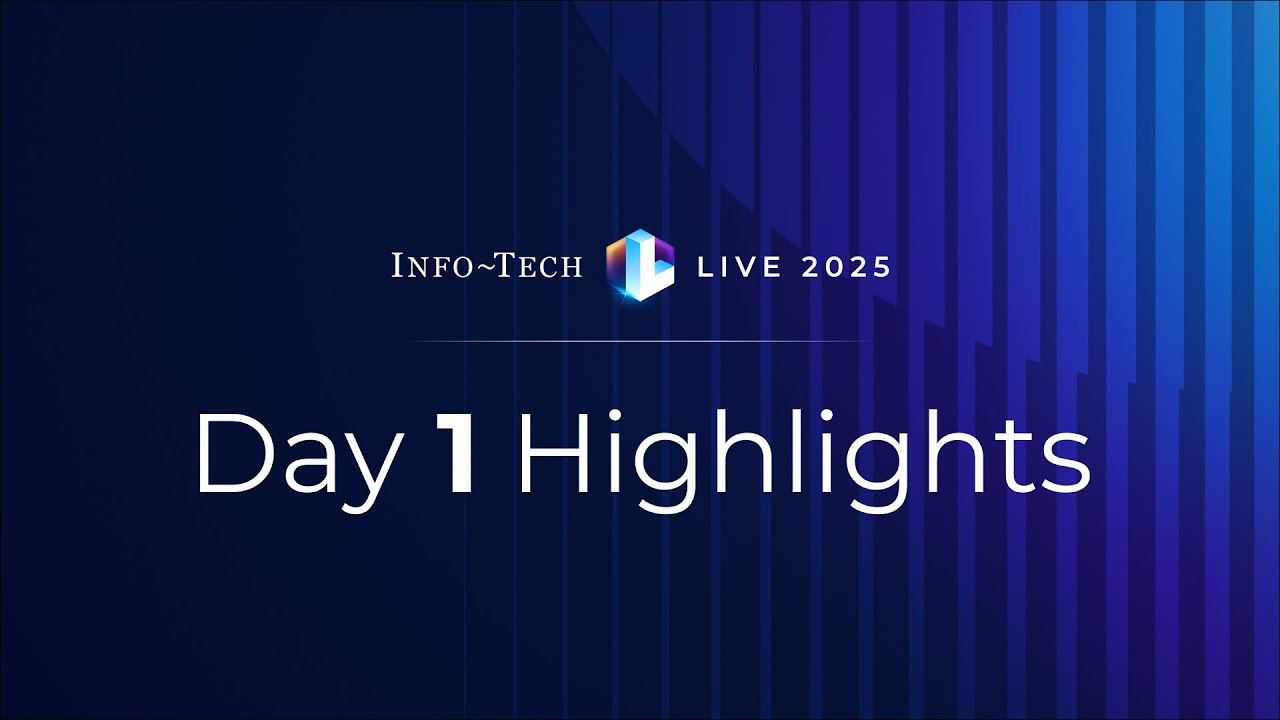 INFO~TECH LIVE 2025

Day 1 Highlights